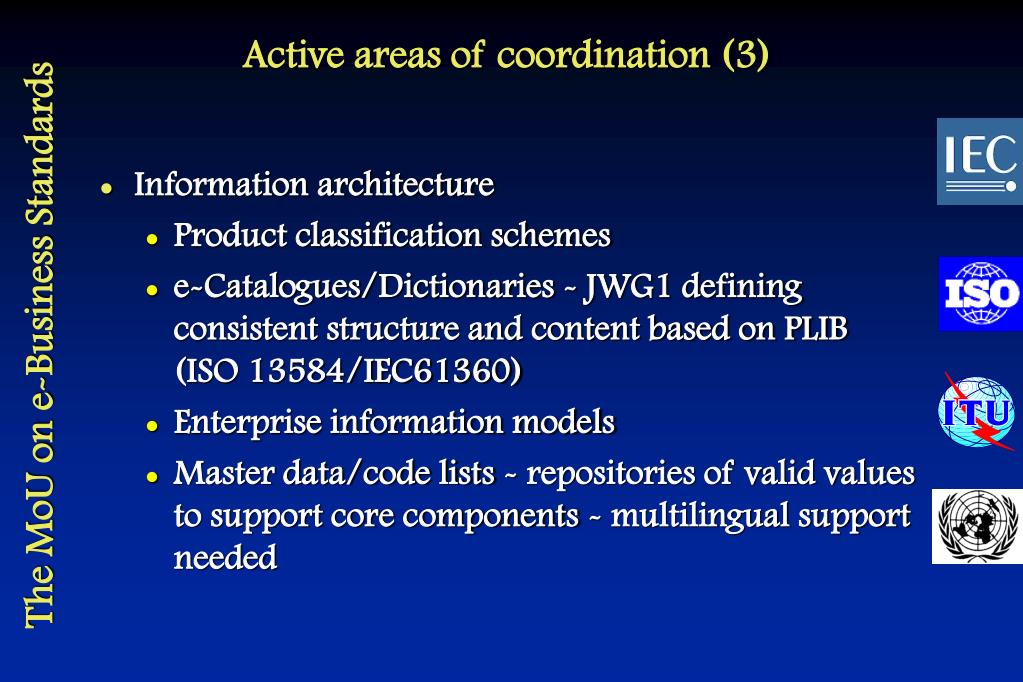 The MoU on e-Business Standards

Active areas of coordination (3)

- Information architecture
  - Product classification schemes
  - e-Catalogues/Dictionaries - JWG1 defining consistent structure and content based on PLIB (ISO 13584/IEC61360)
  - Enterprise information models
  - Master data/code lists - repositories of valid values to support core components - multilingual support needed

IEC

ISO

ITU